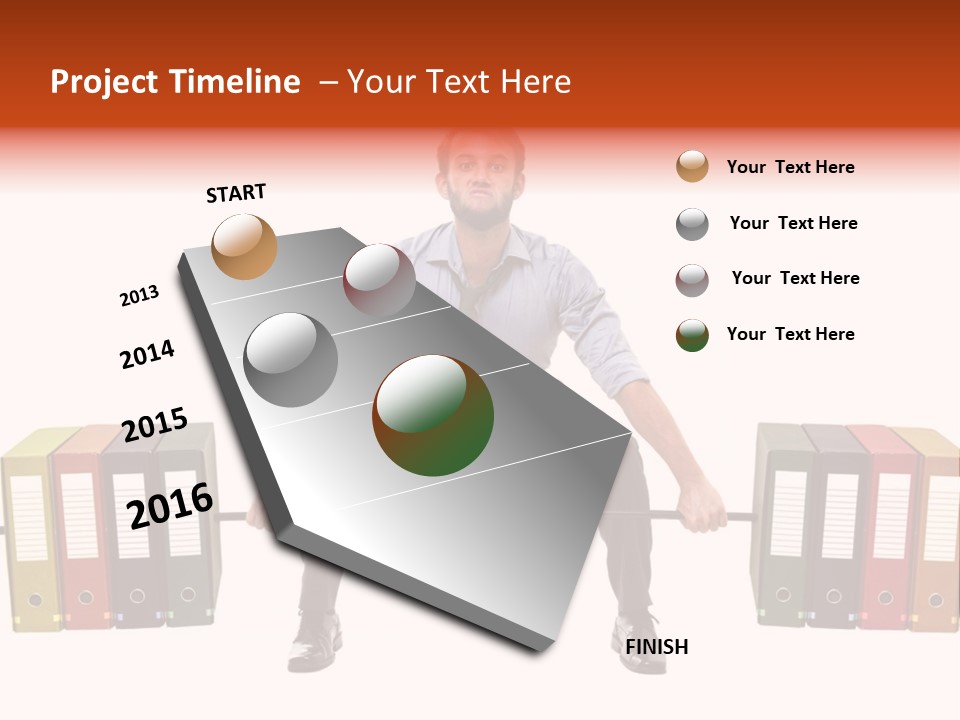 Project Timeline – Your Text Here

START

2013

2014

2015

2016

FINISH

Your Text Here

Your Text Here

Your Text Here

Your Text Here